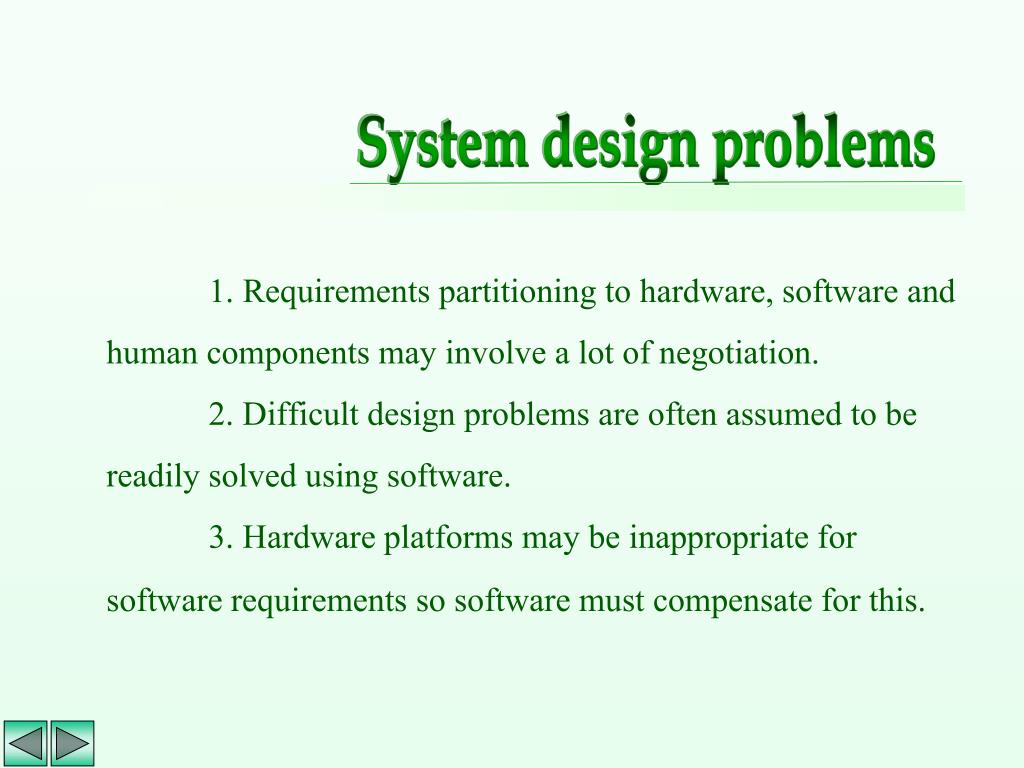 System design problems

1. Requirements partitioning to hardware, software and human components may involve a lot of negotiation.

2. Difficult design problems are often assumed to be readily solved using software.

3. Hardware platforms may be inappropriate for software requirements so software must compensate for this.